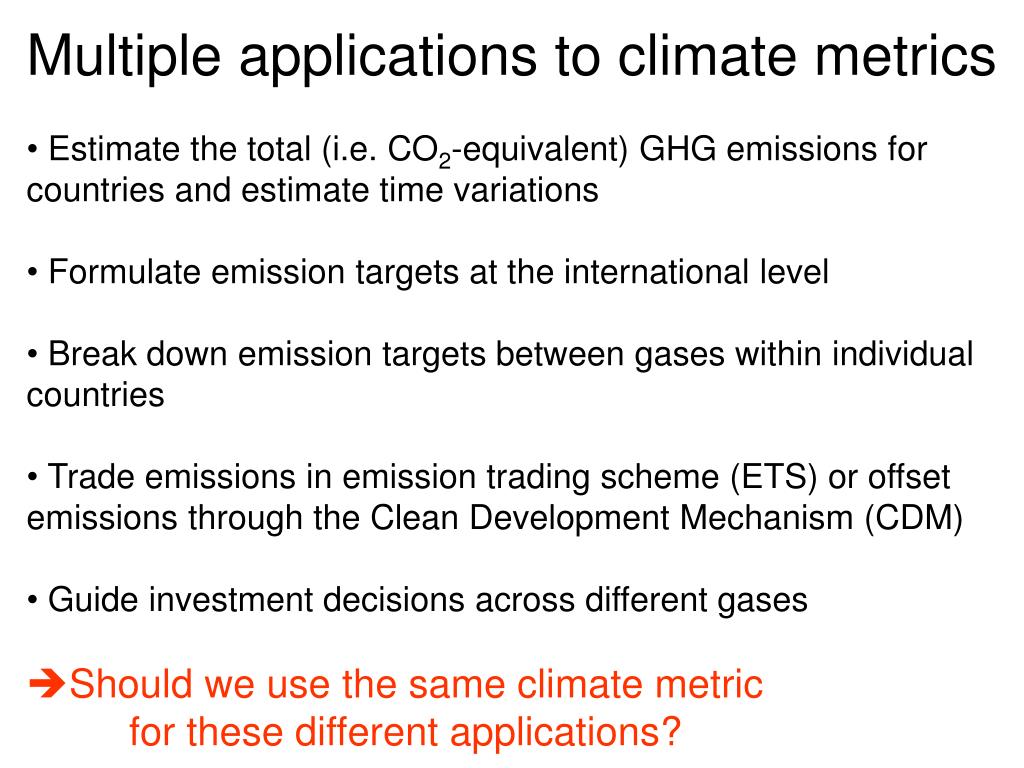 Multiple applications to climate metrics

• Estimate the total (i.e. $CO_2$-equivalent) GHG emissions for countries and estimate time variations

• Formulate emission targets at the international level

• Break down emission targets between gases within individual countries

• Trade emissions in emission trading scheme (ETS) or offset emissions through the Clean Development Mechanism (CDM)

• Guide investment decisions across different gases

➔Should we use the same climate metric for these different applications?